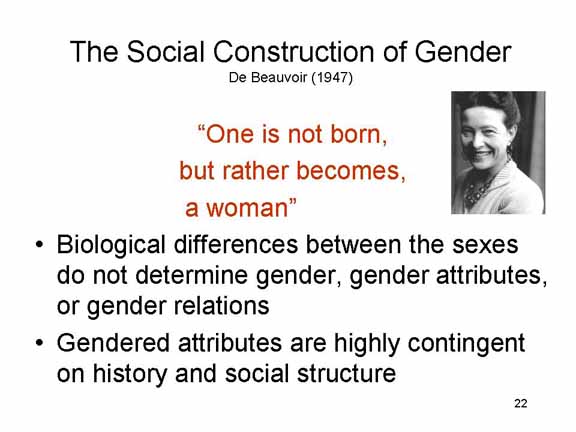 The Social Construction of Gender
De Beauvoir (1947)

“One is not born,
but rather becomes,
a woman”

• Biological differences between the sexes do not determine gender, gender attributes, or gender relations
• Gendered attributes are highly contingent on history and social structure

22